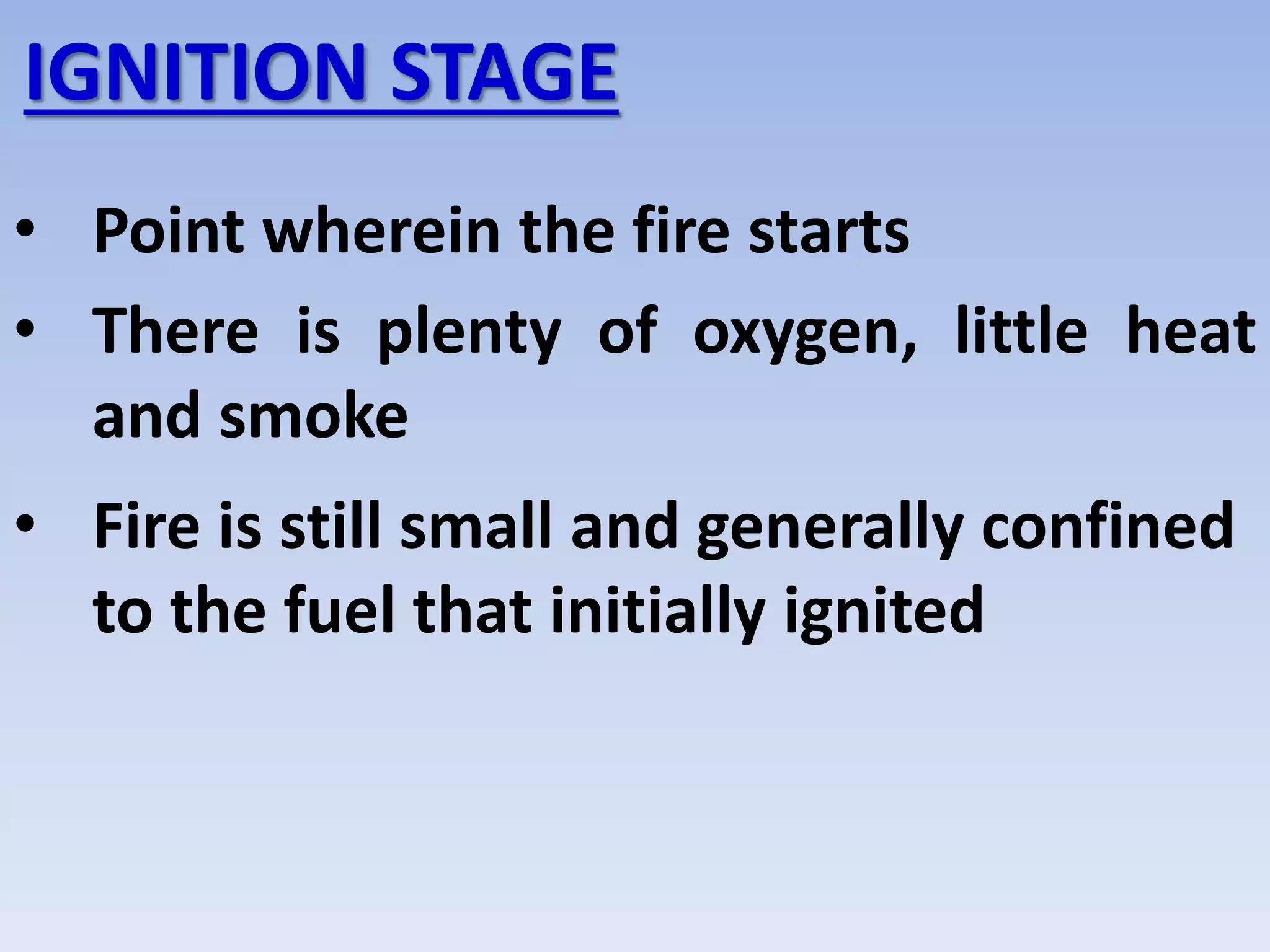 IGNITION STAGE

• Point wherein the fire starts
• There is plenty of oxygen, little heat and smoke
• Fire is still small and generally confined to the fuel that initially ignited